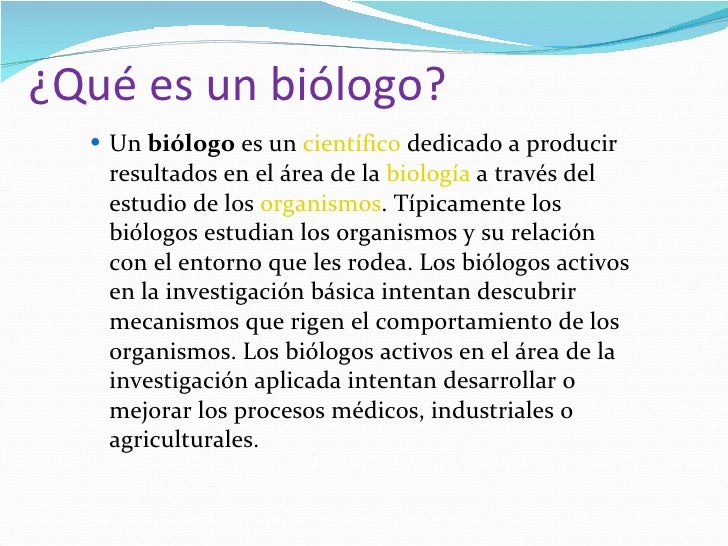 ¿Qué es un biólogo?

• Un biólogo es un científico dedicado a producir resultados en el área de la biología a través del estudio de los organismos. Típicamente los biólogos estudian los organismos y su relación con el entorno que les rodea. Los biólogos activos en la investigación básica intentan descubrir mecanismos que rigen el comportamiento de los organismos. Los biólogos activos en el área de la investigación aplicada intentan desarrollar o mejorar los procesos médicos, industriales o agriculturales.